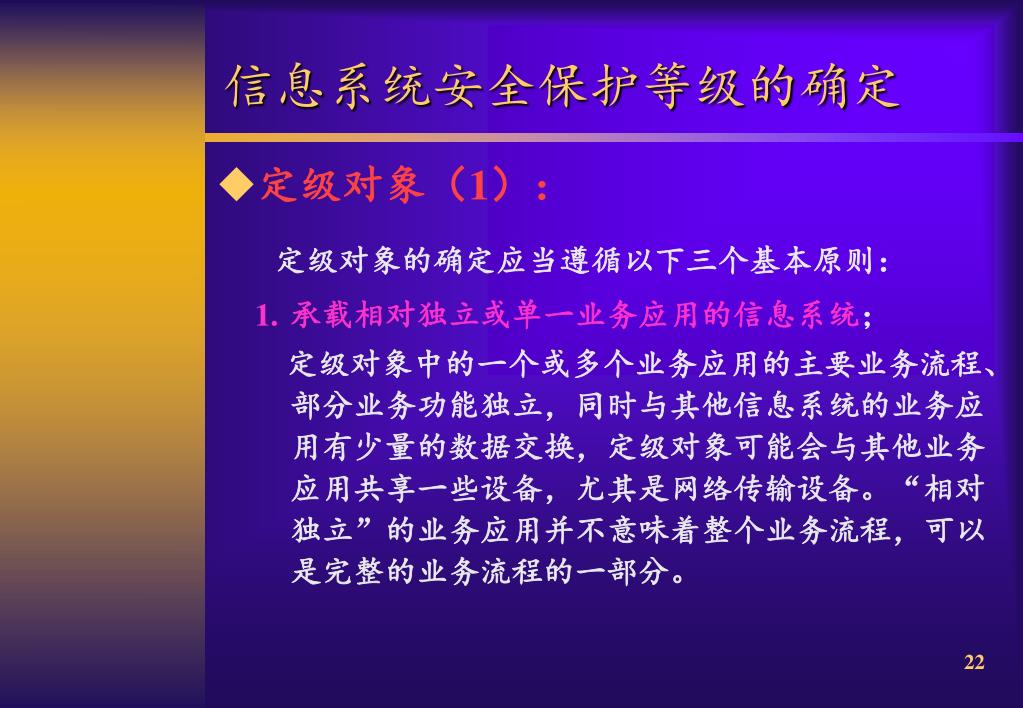 信息系统安全保护等级的确定

◆定级对象（1）：

定级对象的确定应当遵循以下三个基本原则：

1. 承载相对独立或单一业务应用的信息系统；

定级对象中的一个或多个业务应用的主要业务流程、部分业务功能独立，同时与其他信息系统的业务应用有少量的数据交换，定级对象可能会与其他业务应用共享一些设备，尤其是网络传输设备。“相对独立”的业务应用并不意味着整个业务流程，可以是完整的业务流程的一部分。

22